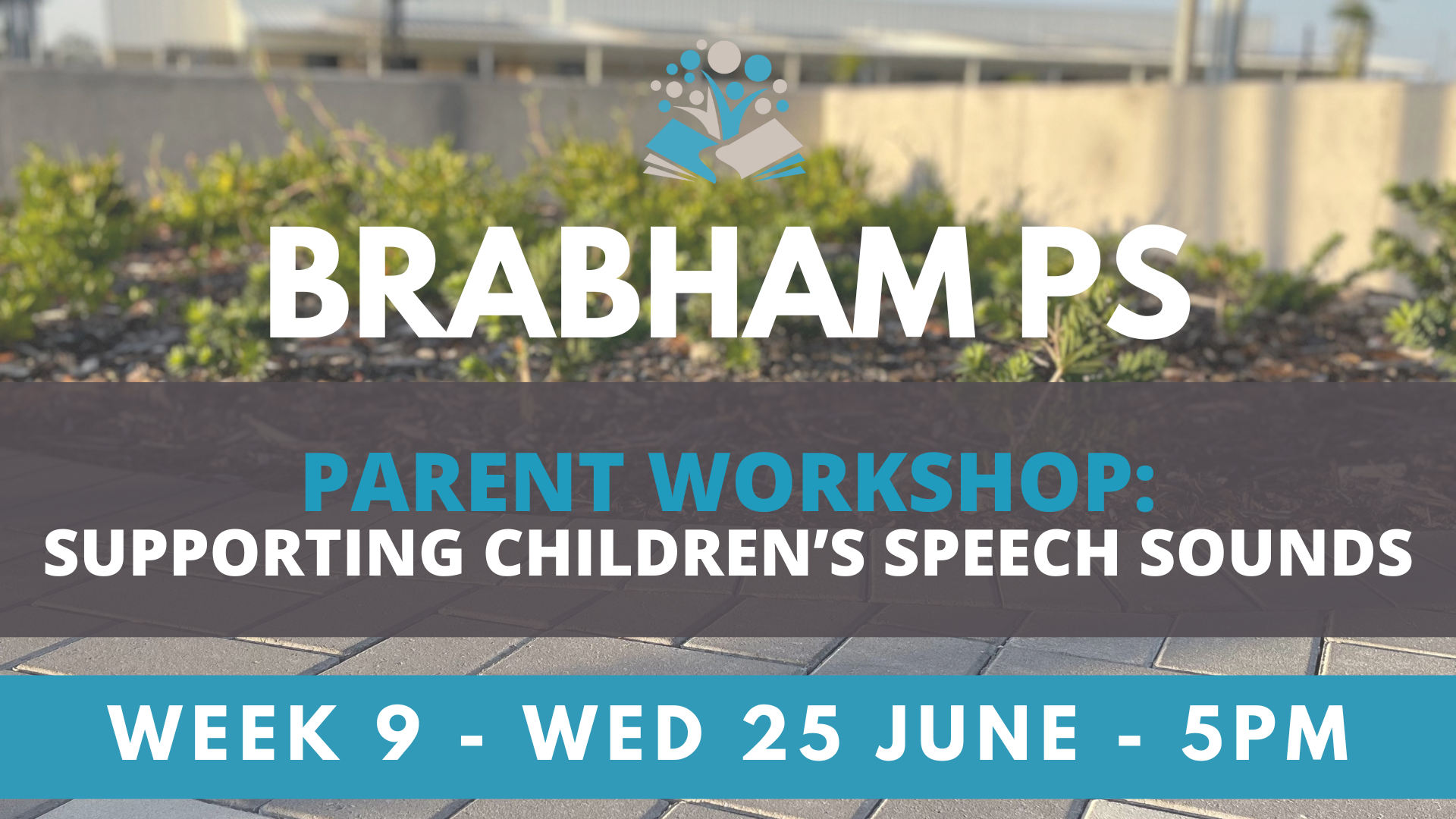 BRABHAM PS

PARENT WORKSHOP:
SUPPORTING CHILDREN'S SPEECH SOUNDS

WEEK 9 - WED 25 JUNE - 5PM